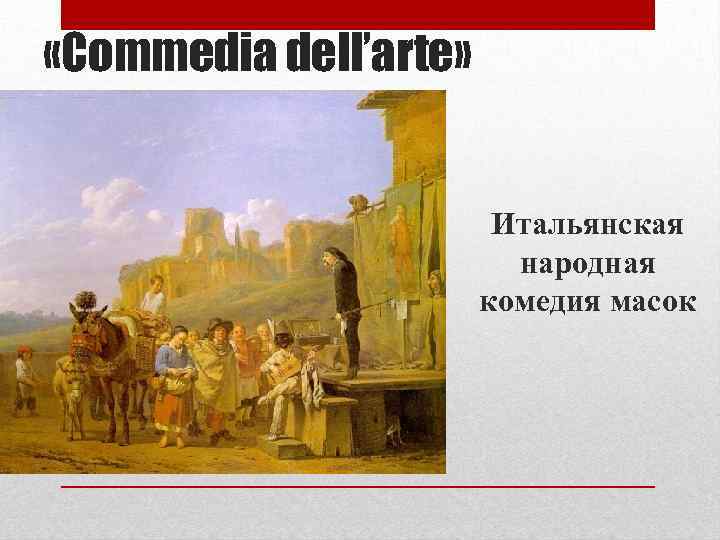 «Commedia dell'arte»

Итальянская народная комедия масок